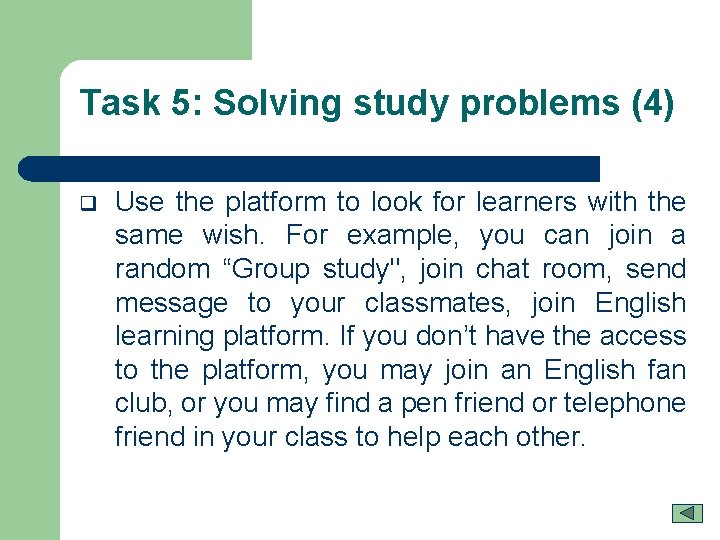 Task 5: Solving study problems (4)

❑ Use the platform to look for learners with the same wish. For example, you can join a random “Group study", join chat room, send message to your classmates, join English learning platform. If you don’t have the access to the platform, you may join an English fan club, or you may find a pen friend or telephone friend in your class to help each other.